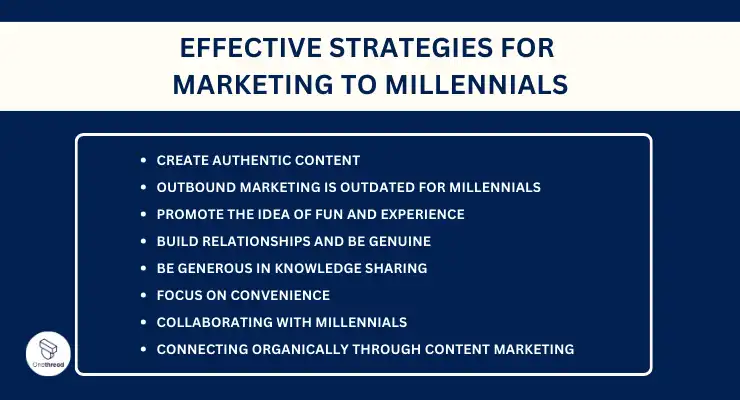 EFFECTIVE STRATEGIES FOR MARKETING TO MILLENNIALS

- CREATE AUTHENTIC CONTENT
- OUTBOUND MARKETING IS OUTDATED FOR MILLENNIALS
- PROMOTE THE IDEA OF FUN AND EXPERIENCE
- BUILD RELATIONSHIPS AND BE GENUINE
- BE GENEROUS IN KNOWLEDGE SHARING
- FOCUS ON CONVENIENCE
- COLLABORATING WITH MILLENNIALS
- CONNECTING ORGANICALLY THROUGH CONTENT MARKETING

Onethread